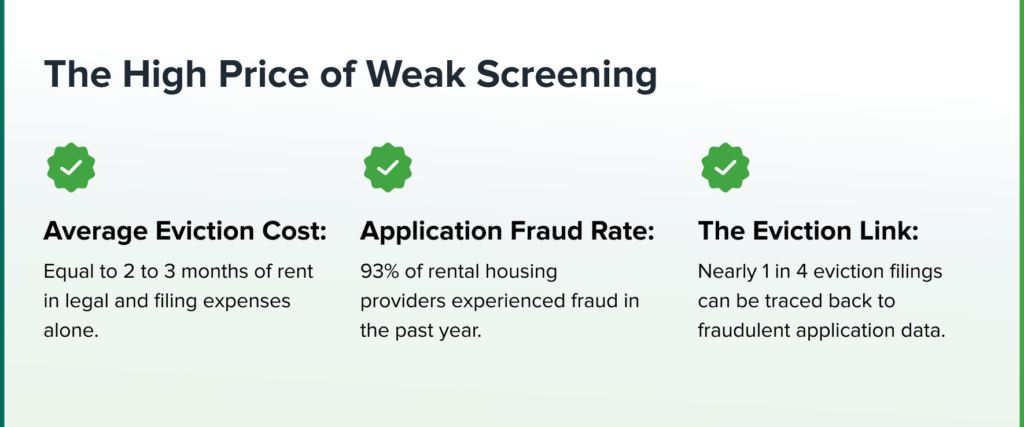 The High Price of Weak Screening

Average Eviction Cost:

Equal to 2 to 3 months of rent in legal and filing expenses alone.

Application Fraud Rate:

93% of rental housing providers experienced fraud in the past year.

The Eviction Link:

Nearly 1 in 4 eviction filings can be traced back to fraudulent application data.